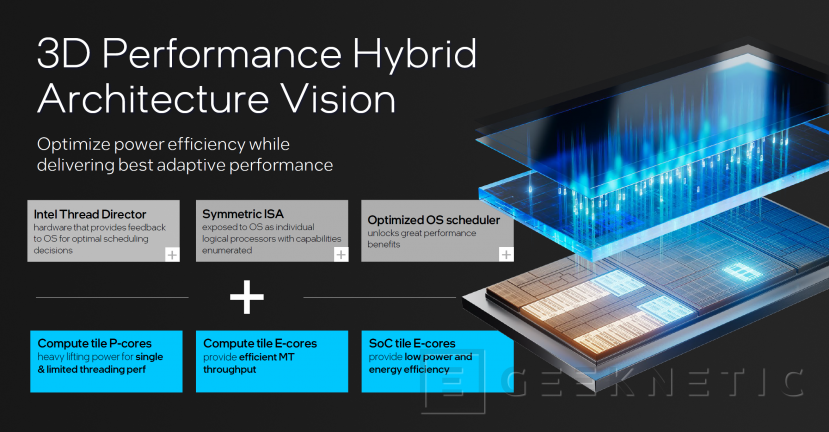 3D Performance Hybrid Architecture Vision

Optimize power efficiency while delivering best adaptive performance

Intel Thread Director
hardware that provides feedback to OS for optimal scheduling decisions
+

Symmetric ISA
exposed to OS as individual logical processors with capabilities enumerated
+

Optimized OS scheduler
unlocks great performance benefits
+

+

Compute tile P-cores
heavy lifting power for single & limited threading perf

Compute tile E-cores
provide efficient MT throughput

SoC tile E-cores
provide low power and energy efficiency

GEEKNETIC